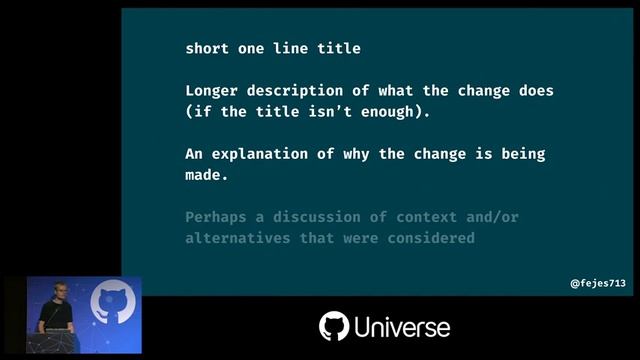 short one line title

Longer description of what the change does (if the title isn't enough).

An explanation of why the change is being made.

Perhaps a discussion of context and/or alternatives that were considered

@fejes713

Universe